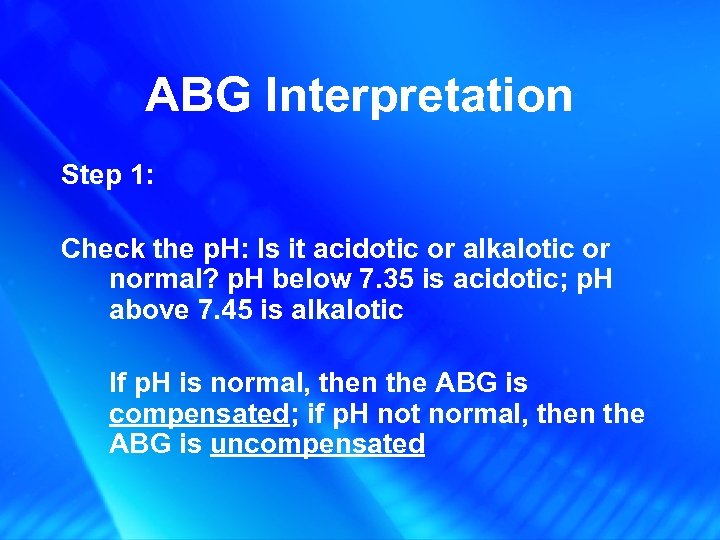 ABG Interpretation

Step 1:

Check the pH: Is it acidotic or alkalotic or normal? pH below 7.35 is acidotic; pH above 7.45 is alkalotic

If pH is normal, then the ABG is compensated; if pH not normal, then the ABG is uncompensated